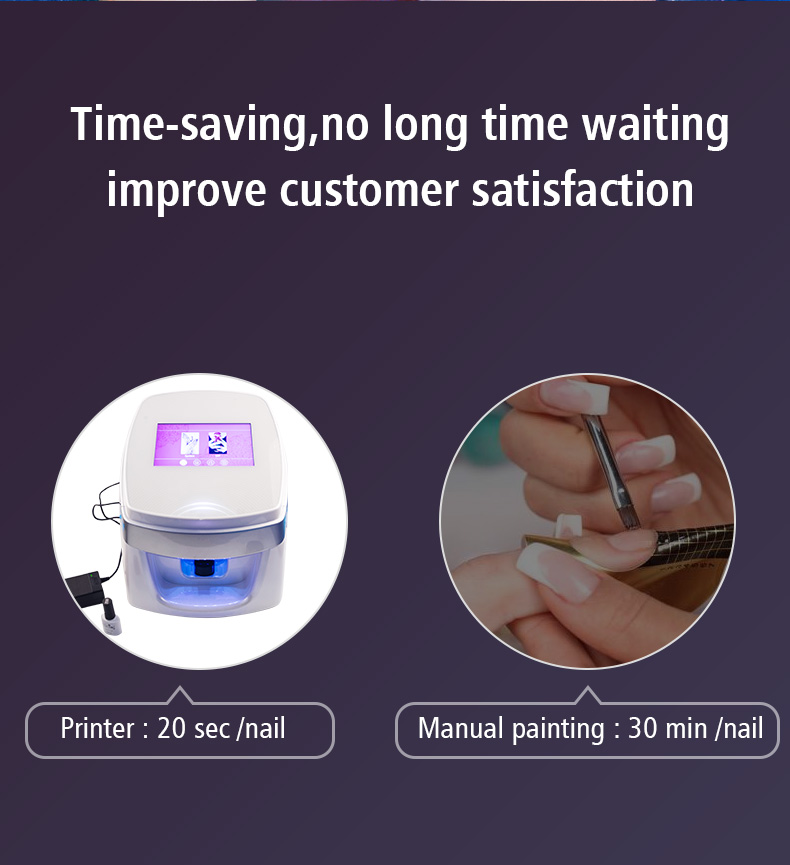 Time-saving,no long time waiting
improve customer satisfaction

Printer : 20 sec /nail

Manual painting : 30 min /nail